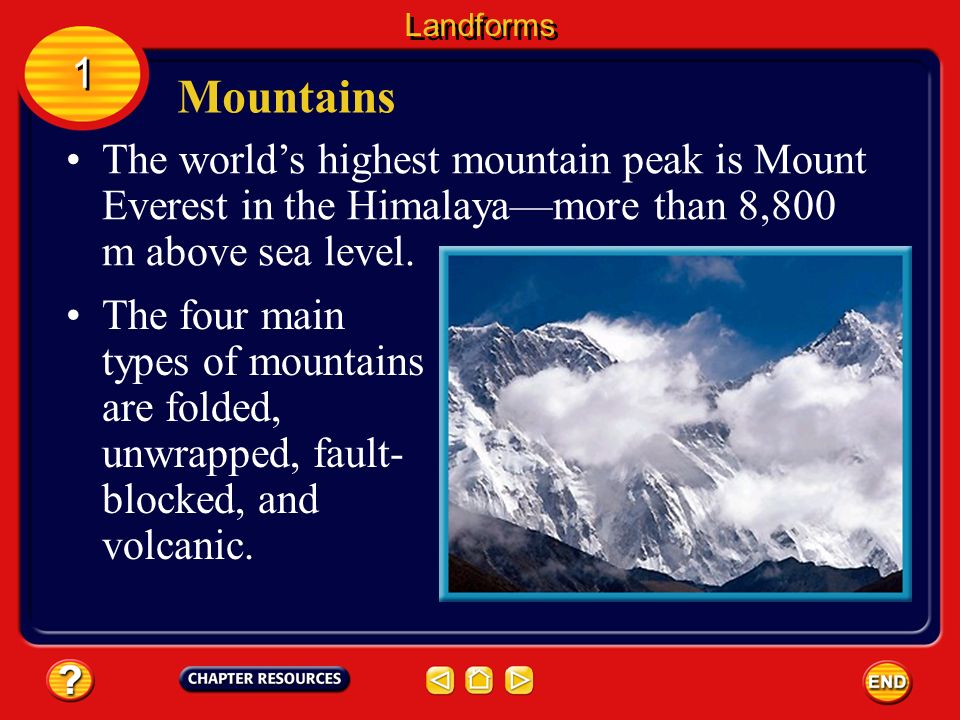 Landforms

1

Mountains

• The world's highest mountain peak is Mount Everest in the Himalaya—more than 8,800 m above sea level.

• The four main types of mountains are folded, unwrapped, fault-blocked, and volcanic.

?

CHAPTER RESOURCES

END